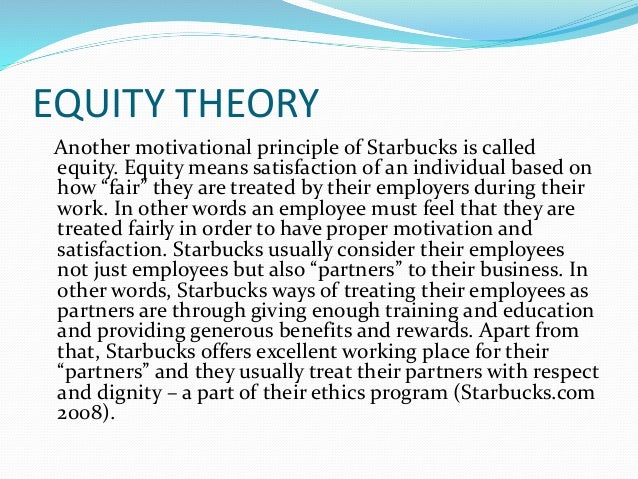 EQUITY THEORY

Another motivational principle of Starbucks is called equity. Equity means satisfaction of an individual based on how “fair” they are treated by their employers during their work. In other words an employee must feel that they are treated fairly in order to have proper motivation and satisfaction. Starbucks usually consider their employees not just employees but also “partners” to their business. In other words, Starbucks ways of treating their employees as partners are through giving enough training and education and providing generous benefits and rewards. Apart from that, Starbucks offers excellent working place for their “partners” and they usually treat their partners with respect and dignity – a part of their ethics program (Starbucks.com 2008).